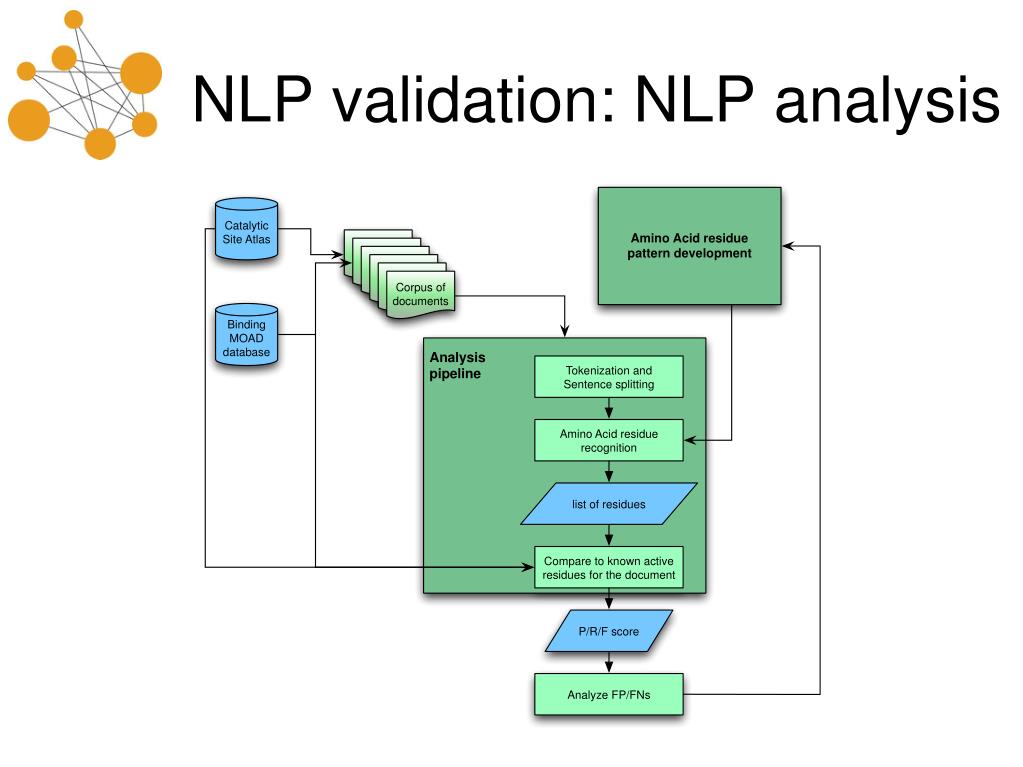 NLP validation: NLP analysis

Catalytic Site Atlas

Binding MOAD database

Corpus of documents

Amino Acid residue pattern development

Analysis pipeline

Tokenization and Sentence splitting

Amino Acid residue recognition

list of residues

Compare to known active residues for the document

P/R/F score

Analyze FP/FNs